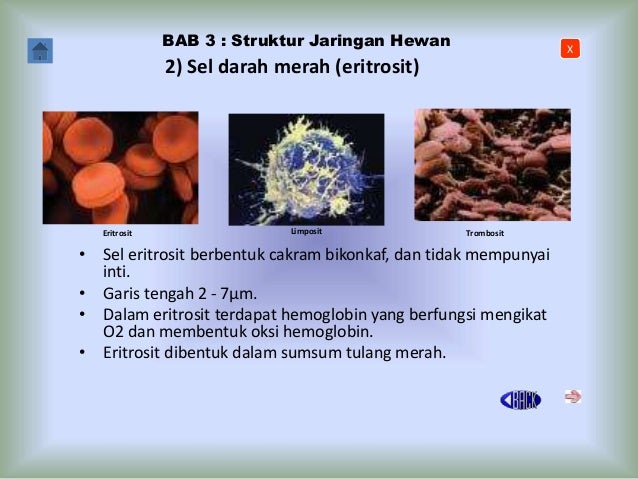 BAB 3 : Struktur Jaringan Hewan

X

2) Sel darah merah (eritrosit)

Eritrosit

Limposit

Trombosit

• Sel eritrosit berbentuk cakram bikonkaf, dan tidak mempunyai inti.
• Garis tengah 2 - 7µm.
• Dalam eritrosit terdapat hemoglobin yang berfungsi mengikat O2 dan membentuk oksi hemoglobin.
• Eritrosit dibentuk dalam sumsum tulang merah.

BACK